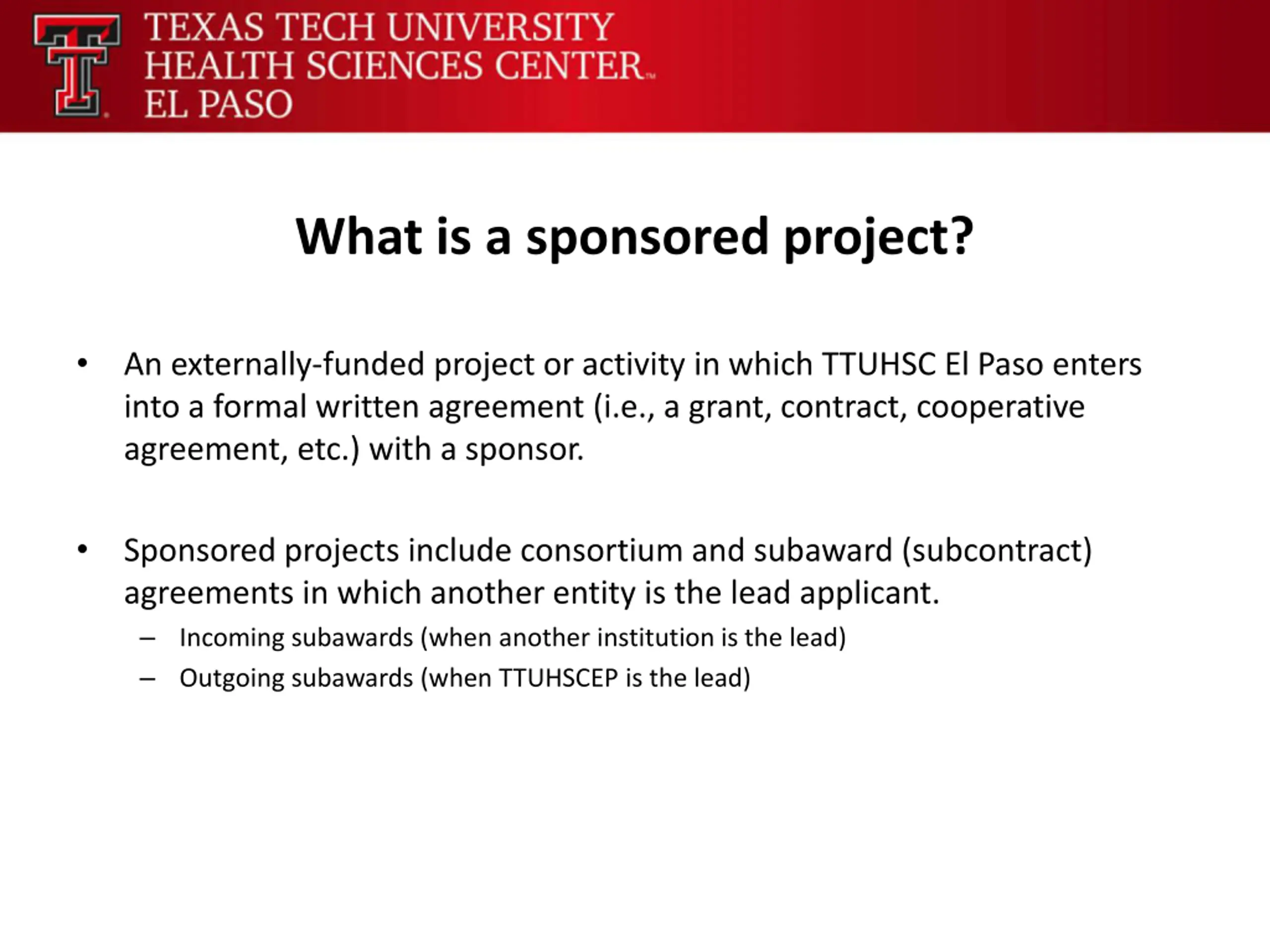 TEXAS TECH UNIVERSITY
HEALTH SCIENCES CENTER™
EL PASO

What is a sponsored project?

• An externally-funded project or activity in which TTUHSC El Paso enters into a formal written agreement (i.e., a grant, contract, cooperative agreement, etc.) with a sponsor.

• Sponsored projects include consortium and subaward (subcontract) agreements in which another entity is the lead applicant.
– Incoming subawards (when another institution is the lead)
– Outgoing subawards (when TTUHSCEP is the lead)